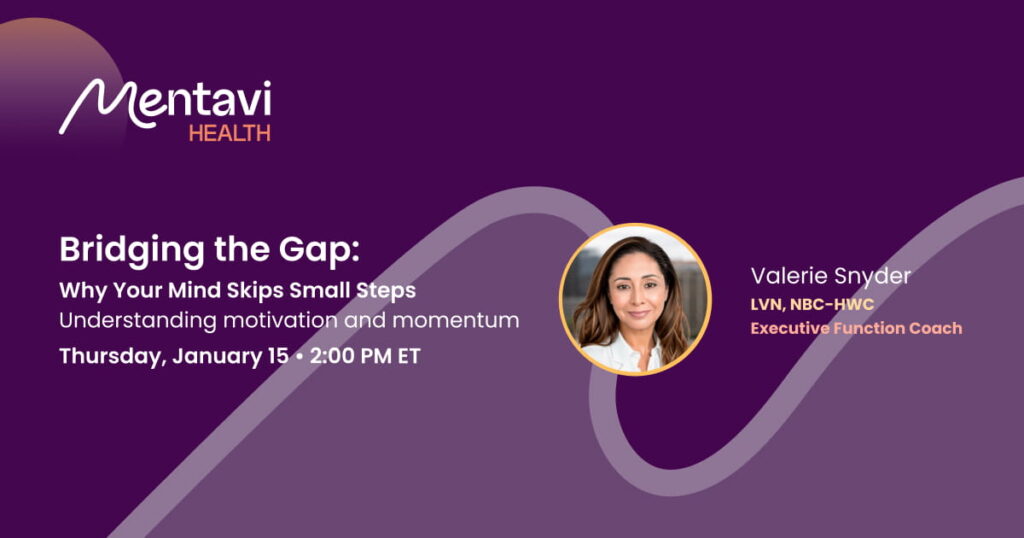 Mentavi
HEALTH

Bridging the Gap:
Why Your Mind Skips Small Steps
Understanding motivation and momentum
Thursday, January 15 • 2:00 PM ET

Valerie Snyder
LVN, NBC-HWC
Executive Function Coach